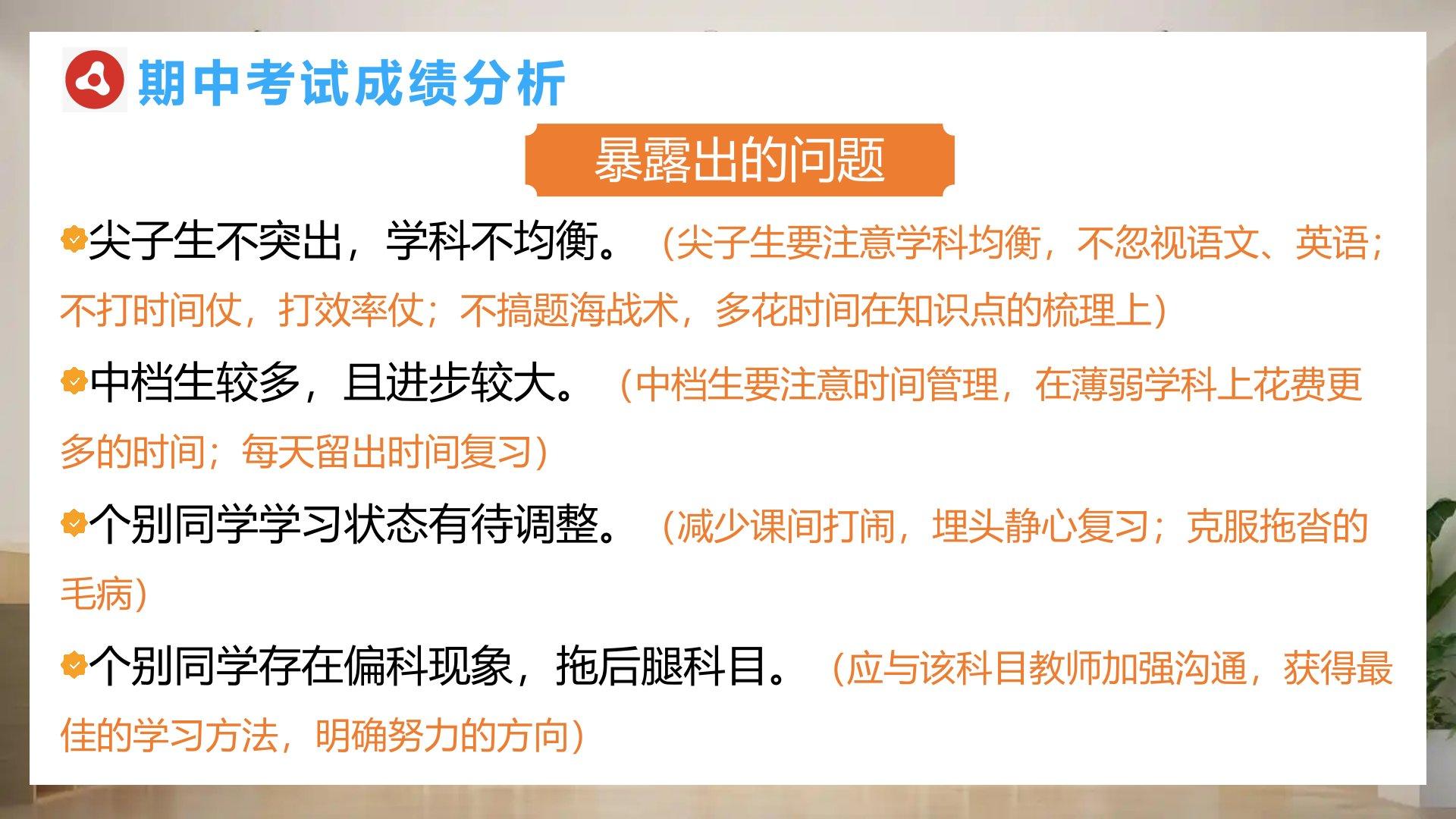 期中考试成绩分析

暴露出的问题

尖子生不突出，学科不均衡。（尖子生要注意学科均衡，不忽视语文、英语；不打时间仗，打效率仗；不搞题海战术，多花时间在知识点的梳理上）

中档生较多，且进步较大。（中档生要注意时间管理，在薄弱学科上花费更多的时间；每天留出时间复习）

个别同学学习状态有待调整。（减少课间打闹，埋头静心复习；克服拖沓的毛病）

个别同学存在偏科现象，拖后腿科目。（应与该科目教师加强沟通，获得最佳的学习方法，明确努力的方向）